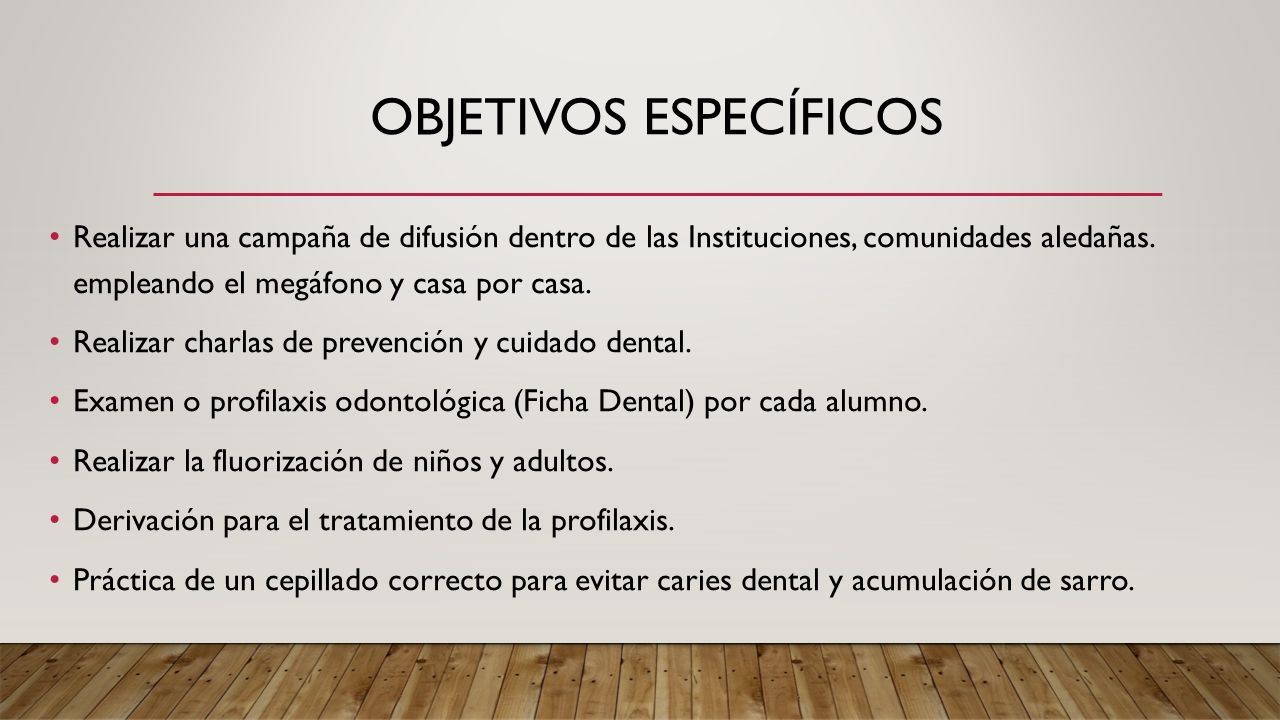 OBJETIVOS ESPECÍFICOS

• Realizar una campaña de difusión dentro de las Instituciones, comunidades aledañas. empleando el megáfono y casa por casa.

• Realizar charlas de prevención y cuidado dental.

• Examen o profilaxis odontológica (Ficha Dental) por cada alumno.

• Realizar la fluorización de niños y adultos.

• Derivación para el tratamiento de la profilaxis.

• Práctica de un cepillado correcto para evitar caries dental y acumulación de sarro.